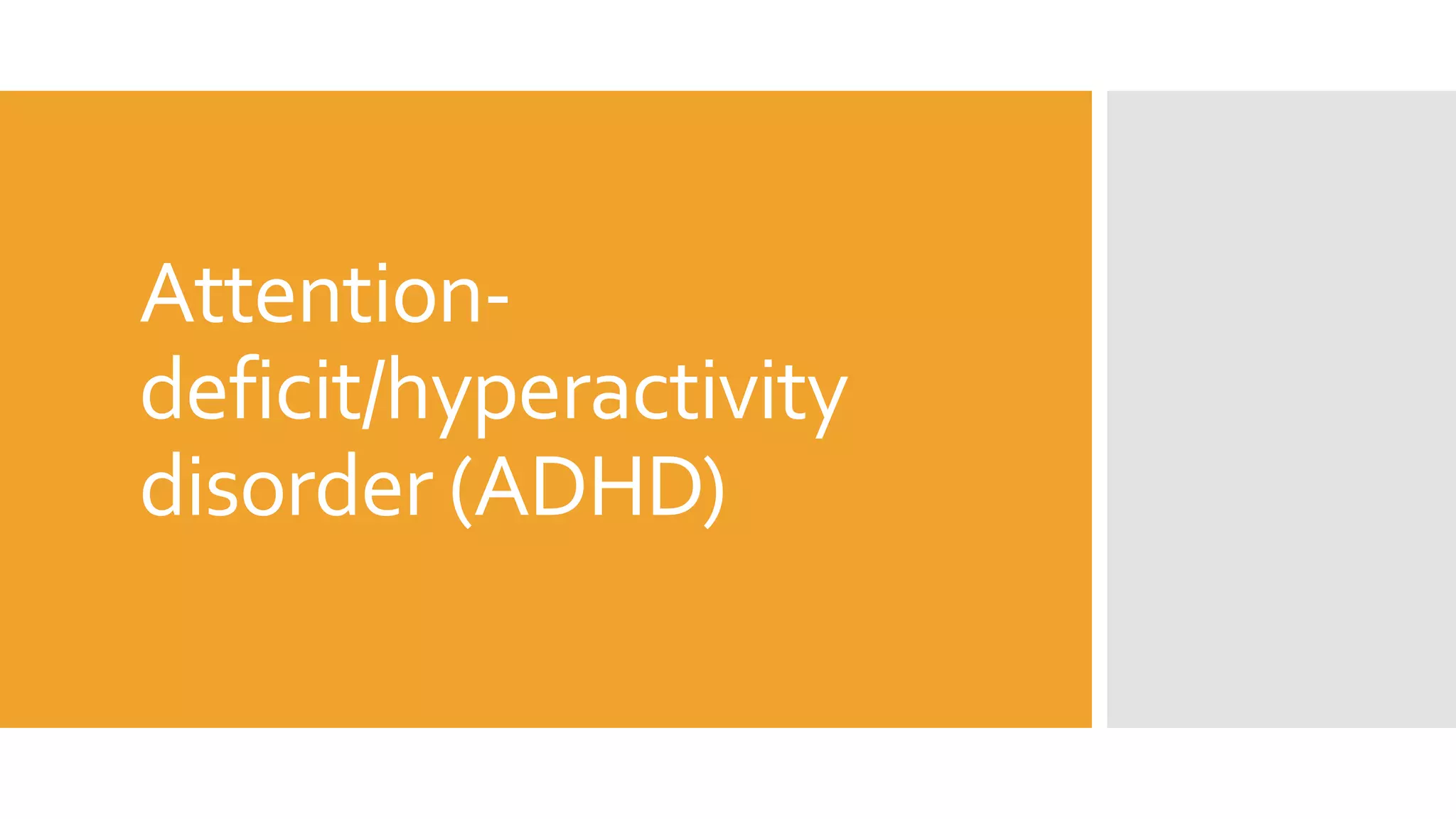 Attention-deficit/hyperactivity disorder (ADHD)